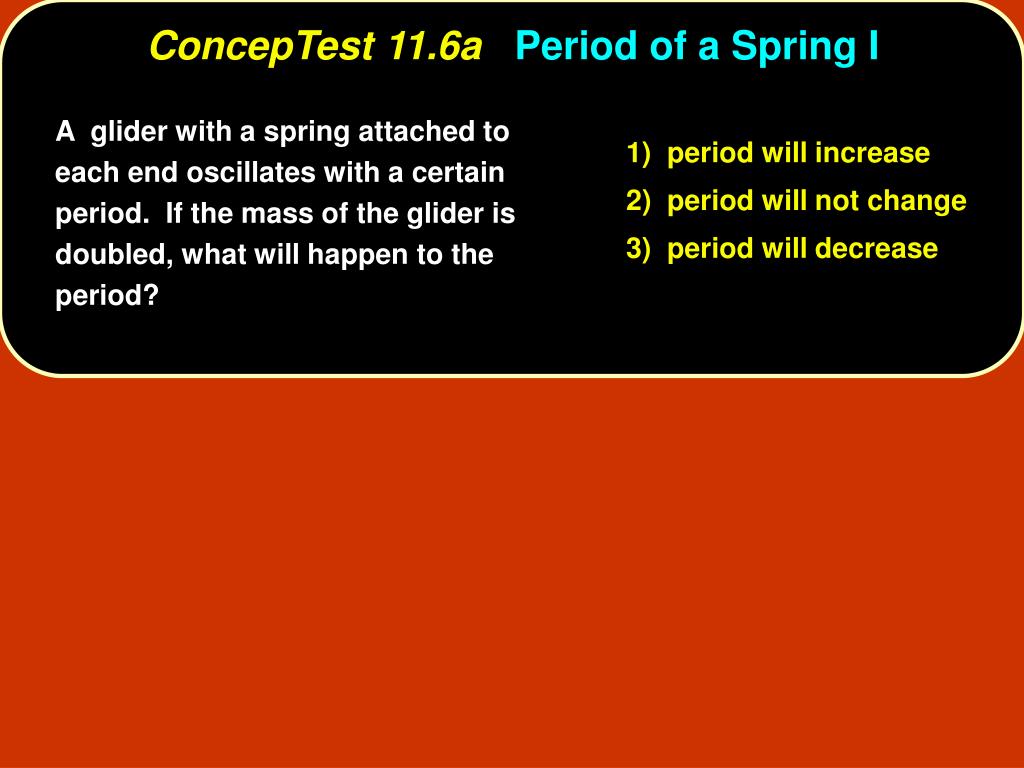 ConcepTest 11.6a Period of a Spring I

A glider with a spring attached to each end oscillates with a certain period. If the mass of the glider is doubled, what will happen to the period?

1) period will increase
2) period will not change
3) period will decrease